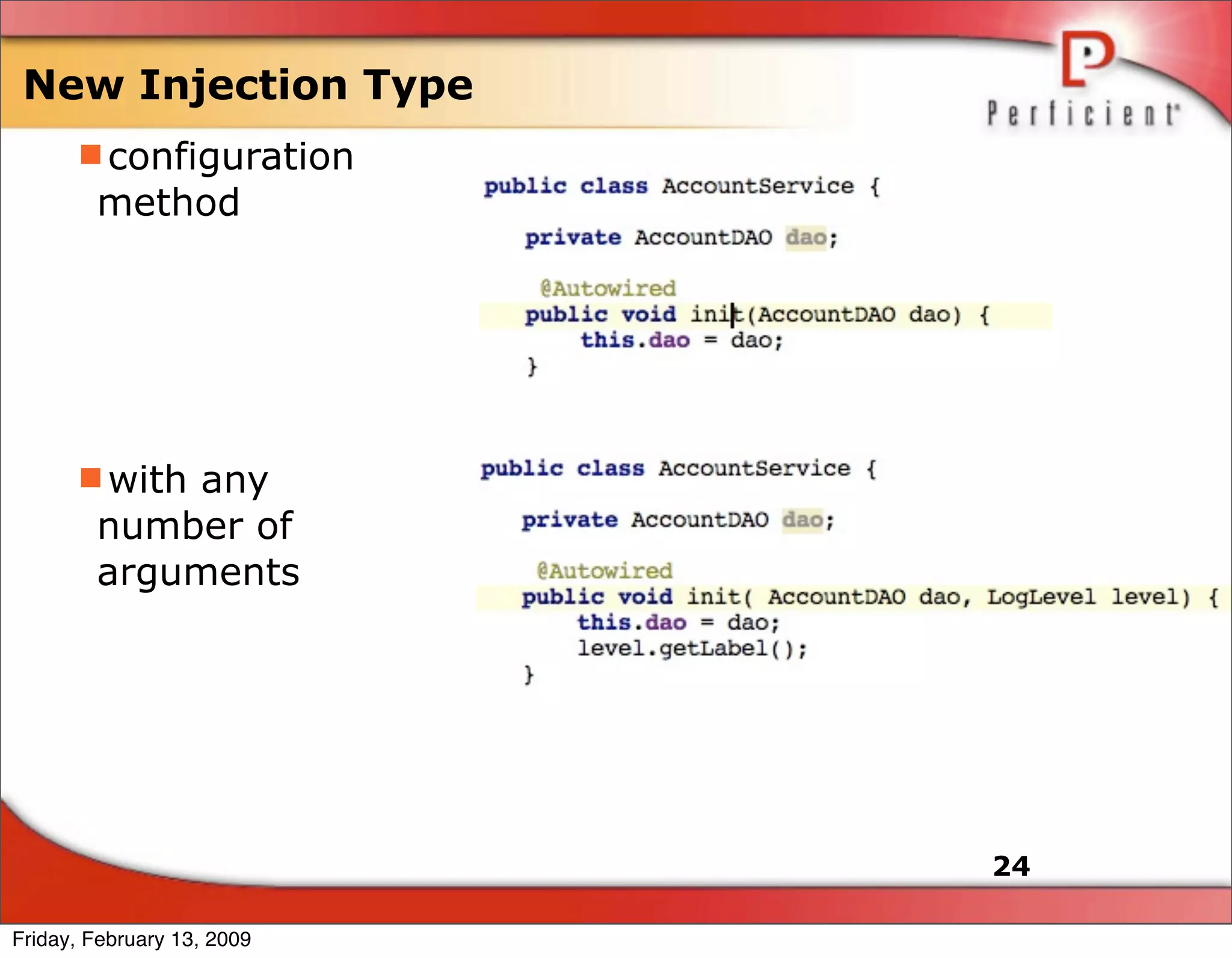 New Injection Type

Perficient

configuration method

public class AccountService {

private AccountDAO dao;

@Autowired
public void init(AccountDAO dao) {
this.dao = dao;
}

with any number of arguments

public class AccountService {

private AccountDAO dao;

@Autowired
public void init( AccountDAO dao, LogLevel level) {
this.dao = dao;
level.getLabel();
}

24

Friday, February 13, 2009